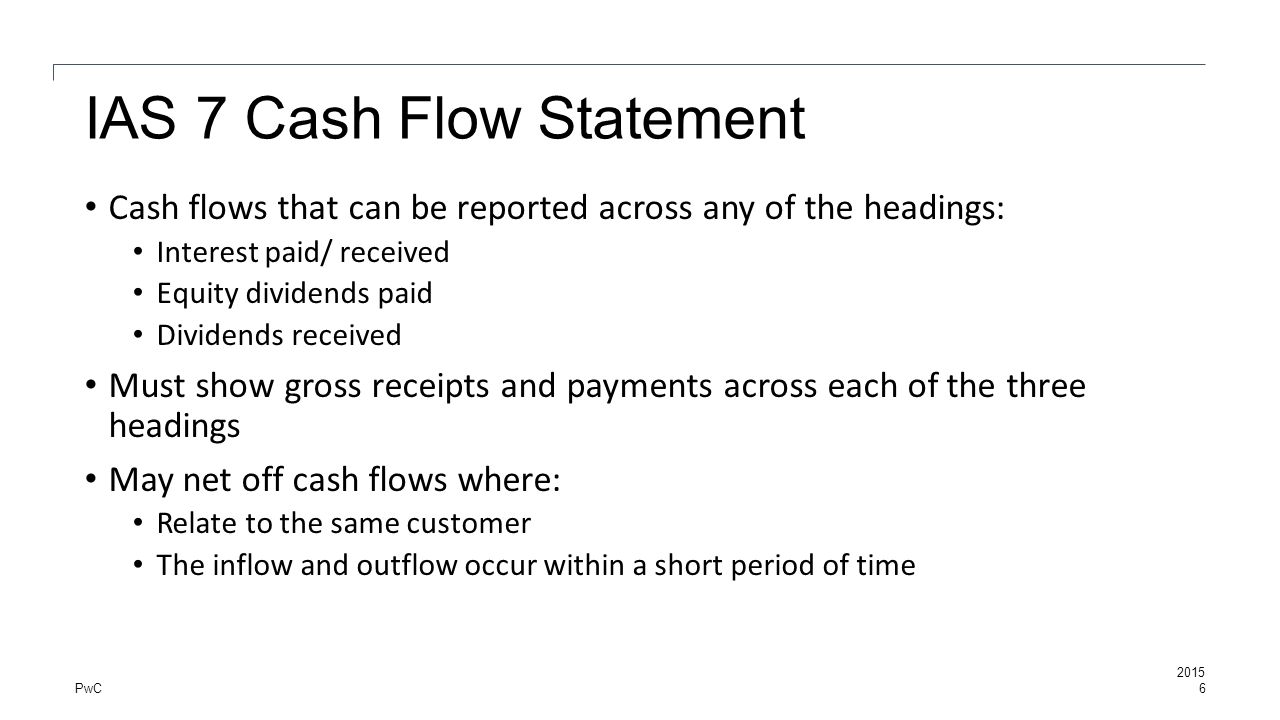 IAS 7 Cash Flow Statement

• Cash flows that can be reported across any of the headings:
  • Interest paid/ received
  • Equity dividends paid
  • Dividends received
• Must show gross receipts and payments across each of the three headings
• May net off cash flows where:
  • Relate to the same customer
  • The inflow and outflow occur within a short period of time

PwC

2015
6